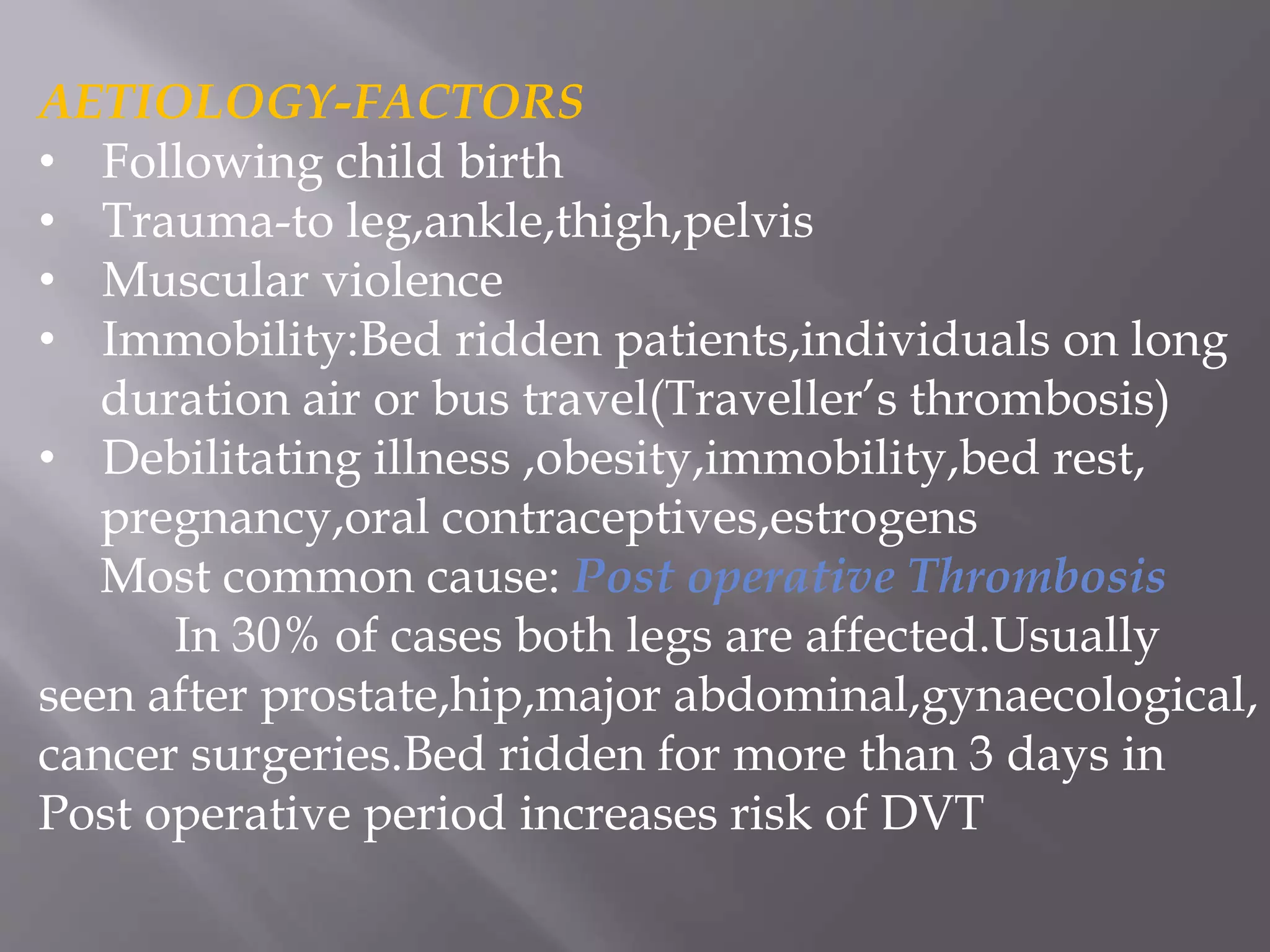 AETIOLOGY-FACTORS

• Following child birth
• Trauma-to leg,ankle,thigh,pelvis
• Muscular violence
• Immobility:Bed ridden patients,individuals on long duration air or bus travel(Traveller's thrombosis)
• Debilitating illness ,obesity,immobility,bed rest, pregnancy,oral contraceptives,estrogens

Most common cause: Post operative Thrombosis

In 30% of cases both legs are affected.Usually seen after prostate,hip,major abdominal,gynaecological, cancer surgeries.Bed ridden for more than 3 days in Post operative period increases risk of DVT